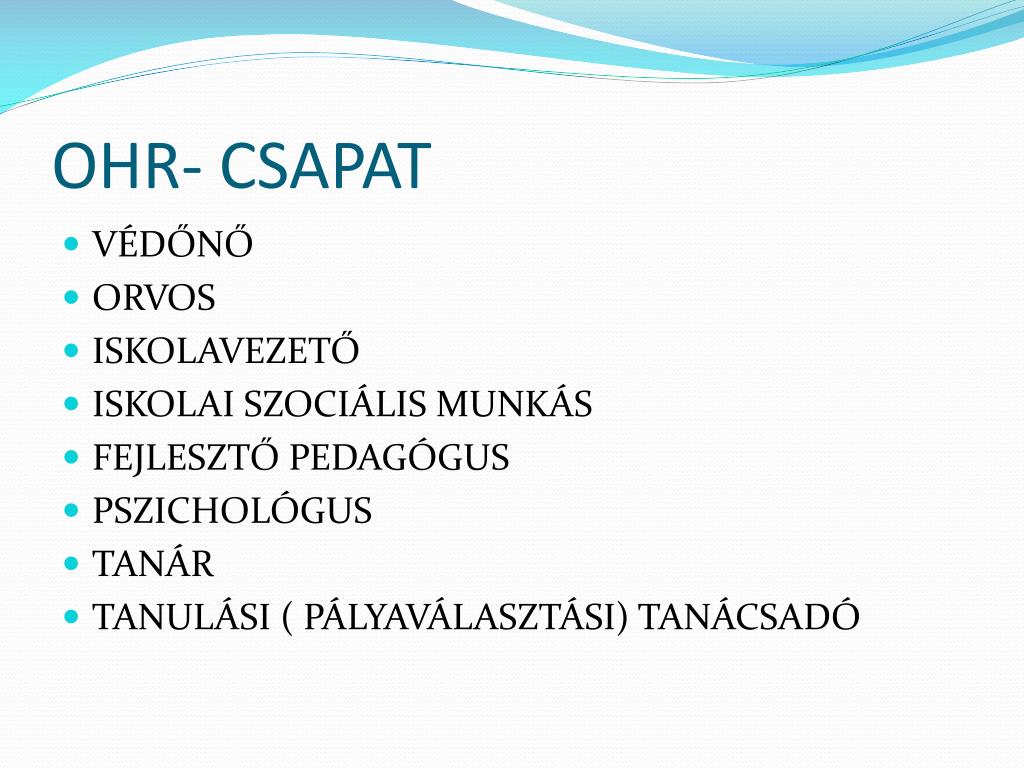 OHR- CSAPAT

- VÉDŐNŐ
- ORVOS
- ISKOLAVEZETŐ
- ISKOLAI SZOCIÁLIS MUNKÁS
- FEJLESZTŐ PEDAGÓGUS
- PSZICHOLÓGUS
- TANÁR
- TANULÁSI ( PÁLYAVÁLASZTÁSI) TANÁCSADÓ